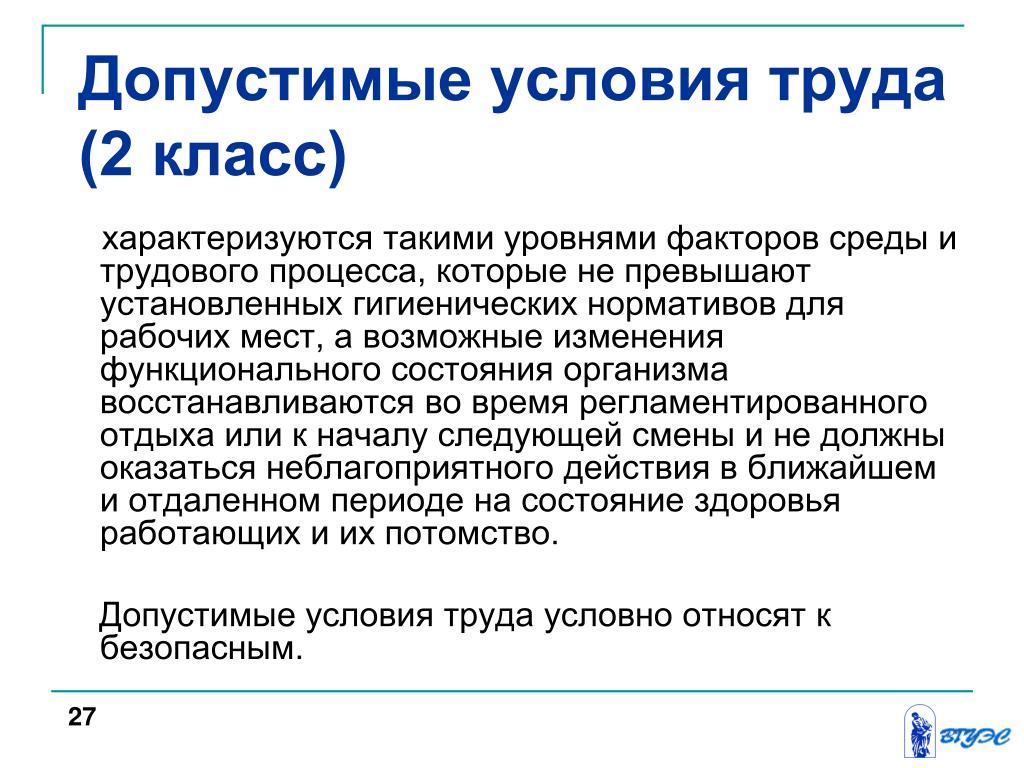 Допустимые условия труда (2 класс)

характеризуются такими уровнями факторов среды и трудового процесса, которые не превышают установленных гигиенических нормативов для рабочих мест, а возможные изменения функционального состояния организма восстанавливаются во время регламентированного отдыха или к началу следующей смены и не должны оказаться неблагоприятного действия в ближайшем и отдаленном периоде на состояние здоровья работающих и их потомство.

Допустимые условия труда условно относят к безопасным.

27

ВГУЭС